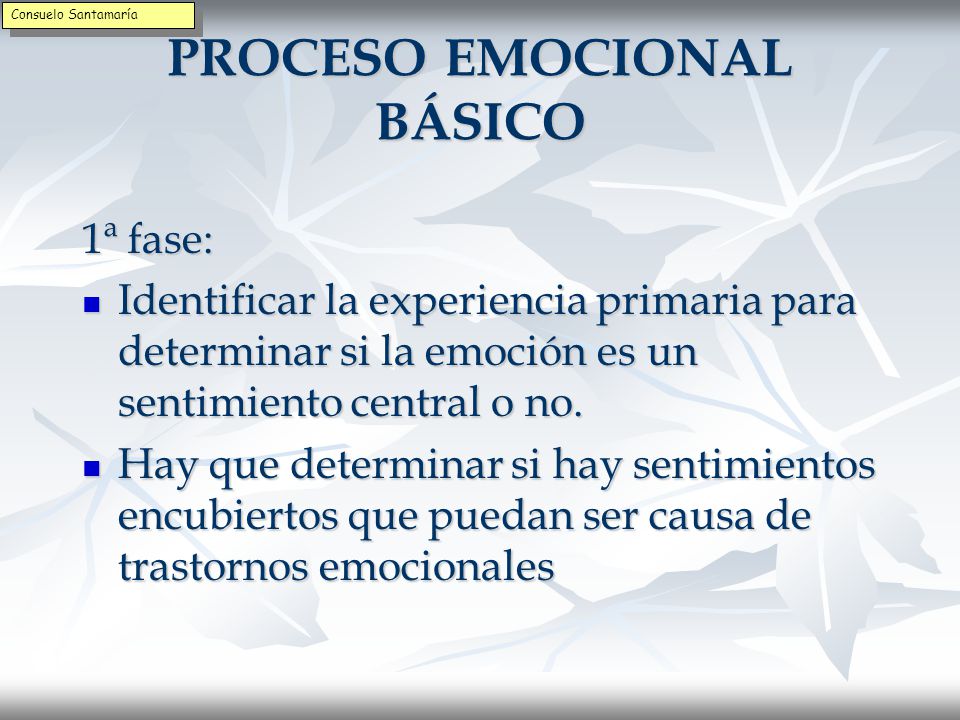 Consuelo Santamaría

PROCESO EMOCIONAL BÁSICO

1ª fase:

- Identificar la experiencia primaria para determinar si la emoción es un sentimiento central o no.
- Hay que determinar si hay sentimientos encubiertos que puedan ser causa de trastornos emocionales